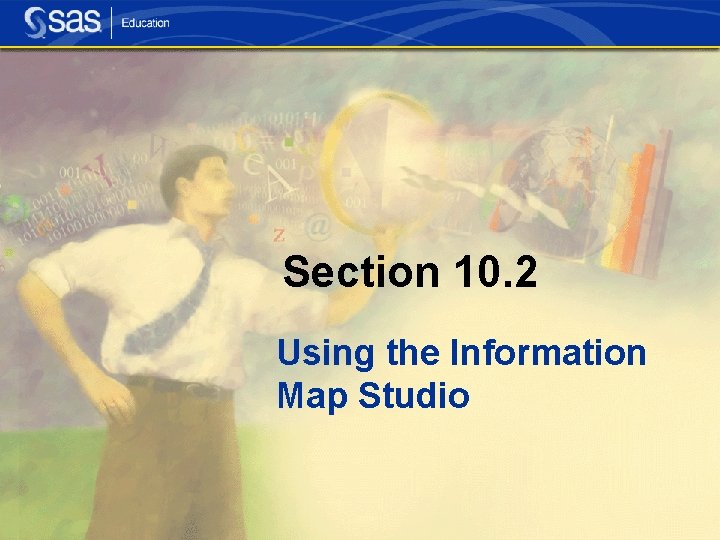 sas Education

Section 10.2

Using the Information Map Studio